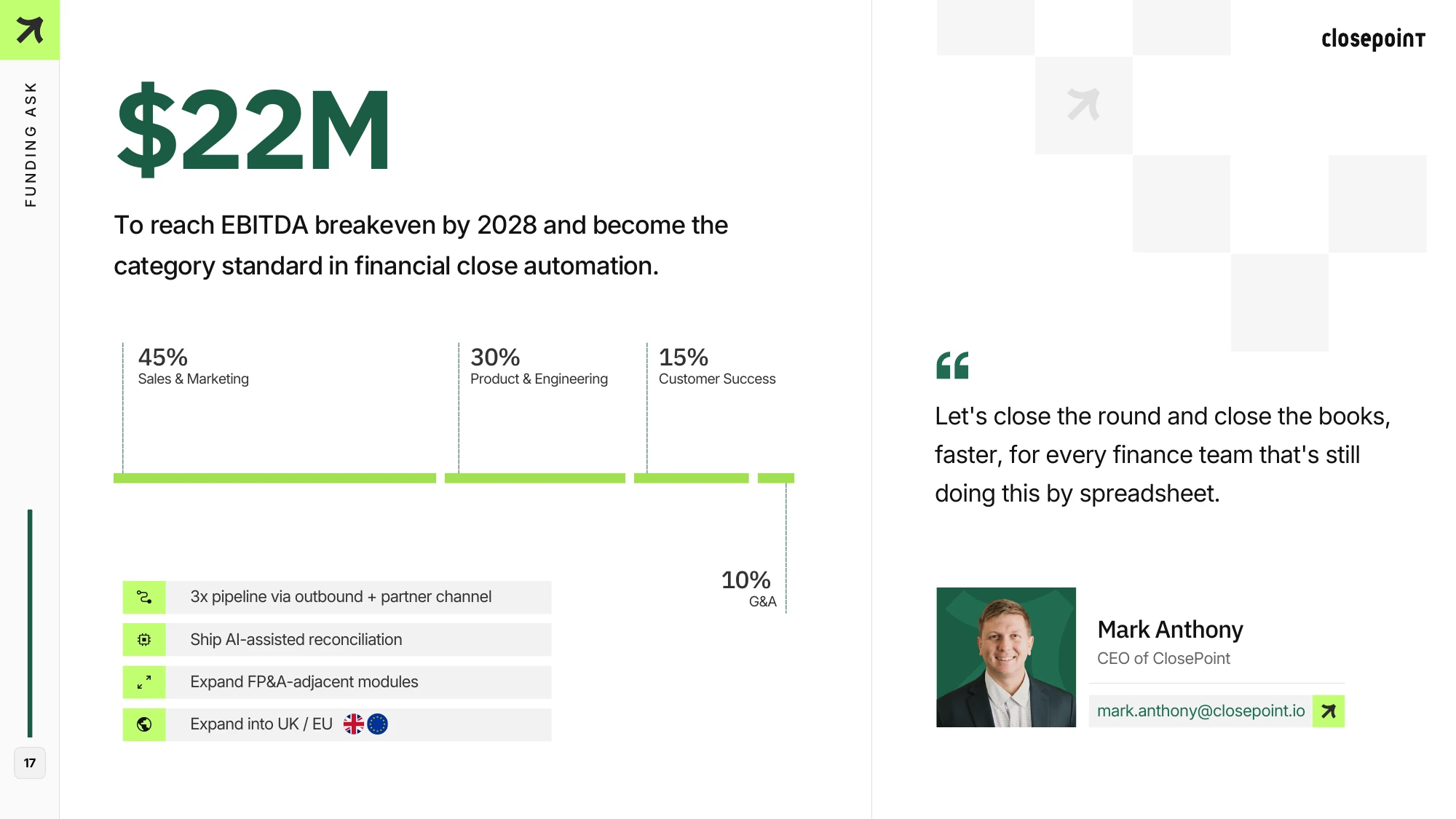 FUNDING ASK

$22M

To reach EBITDA breakeven by 2028 and become the category standard in financial close automation.

45%
Sales & Marketing

30%
Product & Engineering

15%
Customer Success

10%
G&A

3x pipeline via outbound + partner channel

Ship AI-assisted reconciliation

Expand FP&A-adjacent modules

Expand into UK / EU

17

closepoint

Let's close the round and close the books, faster, for every finance team that's still doing this by spreadsheet.

Mark Anthony
CEO of ClosePoint

mark.anthony@closepoint.io